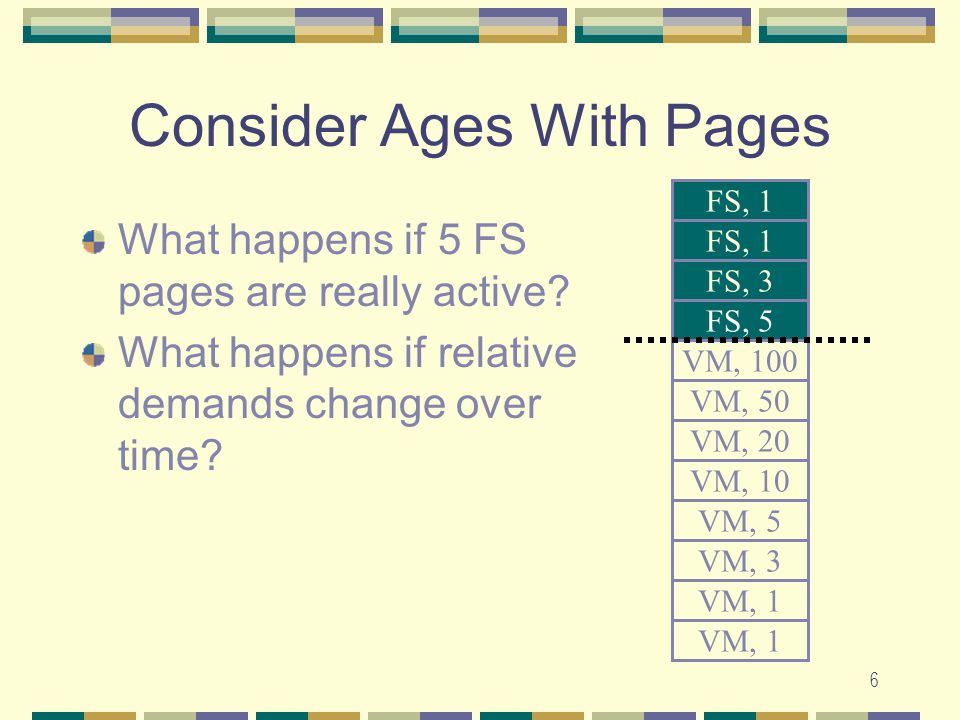 Consider Ages With Pages

What happens if 5 FS pages are really active?

What happens if relative demands change over time?

FS, 1
FS, 1
FS, 3
FS, 5
VM, 100
VM, 50
VM, 20
VM, 10
VM, 5
VM, 3
VM, 1
VM, 1

6